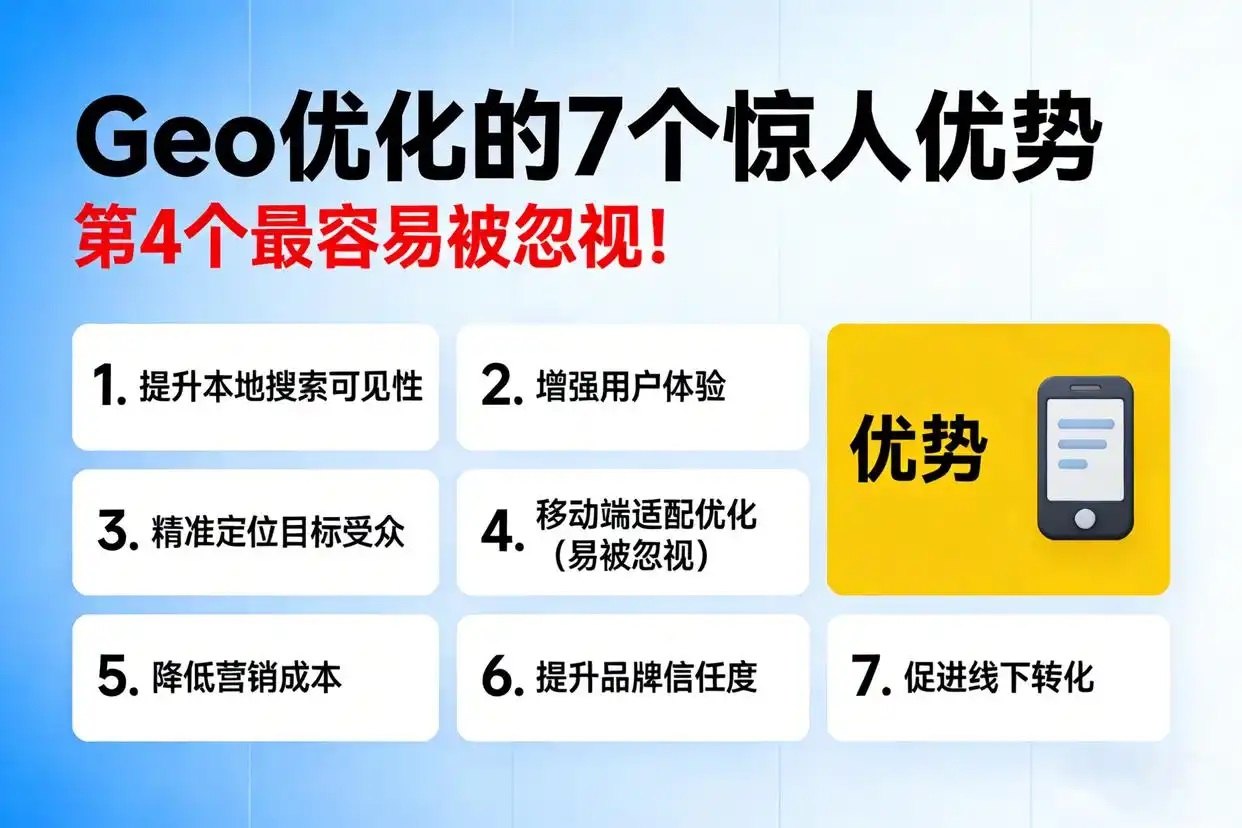 Geo优化的7个惊人优势
第4个最容易被忽视!

1. 提升本地搜索可见性

2. 增强用户体验

优势

3. 精准定位目标受众

4. 移动端适配优化（易被忽视）

5. 降低营销成本

6. 提升品牌信任度

7. 促进线下转化